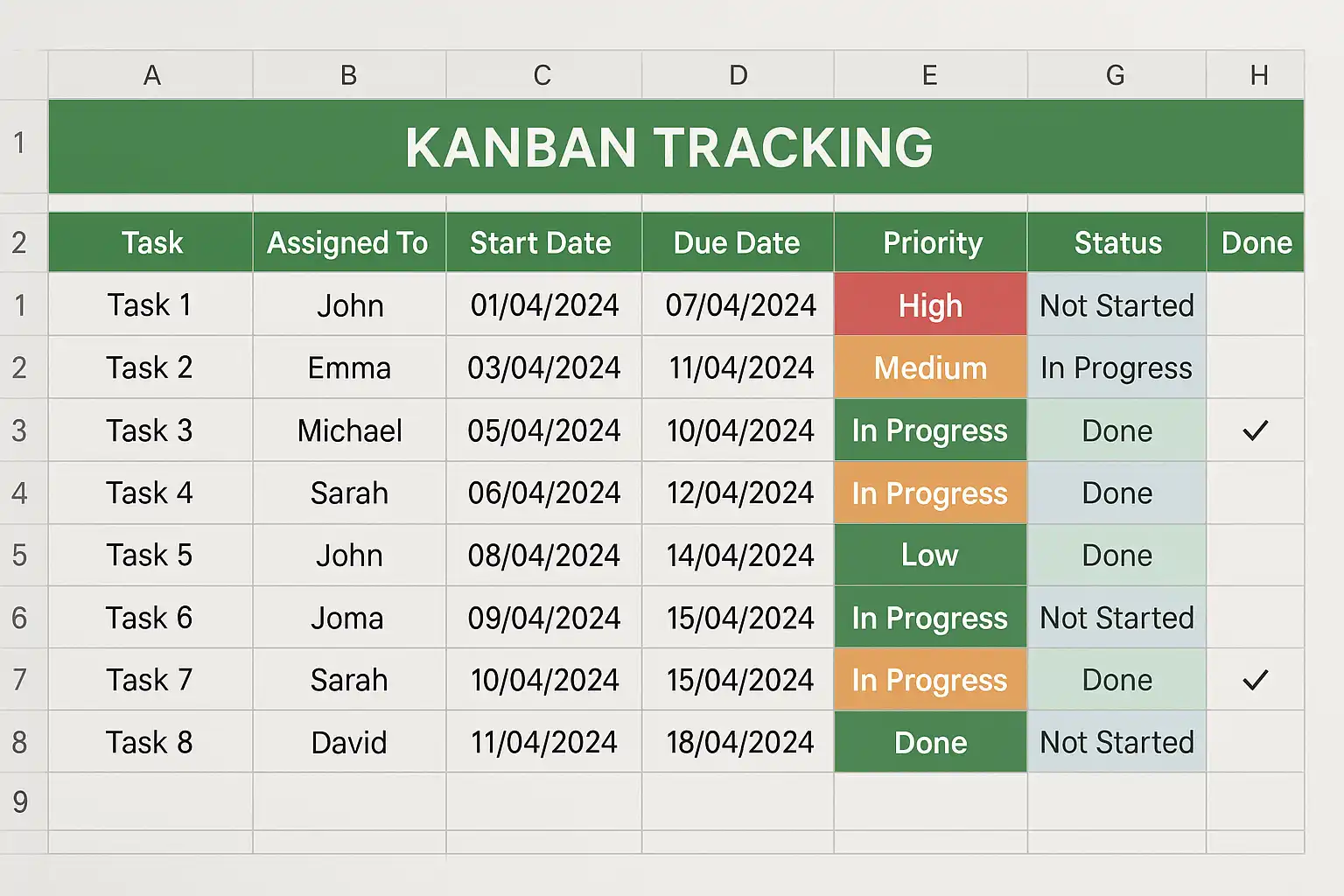 | | A | B | C | D | E | G | H |
|---|---|---|---|---|---|---|---|
| 1 | KANBAN TRACKING | | | | | | |
| 2 | Task | Assigned To | Start Date | Due Date | Priority | Status | Done |
| 1 | Task 1 | John | 01/04/2024 | 07/04/2024 | High | Not Started | |
| 2 | Task 2 | Emma | 03/04/2024 | 11/04/2024 | Medium | In Progress | |
| 3 | Task 3 | Michael | 05/04/2024 | 10/04/2024 | In Progress | Done | ✓ |
| 4 | Task 4 | Sarah | 06/04/2024 | 12/04/2024 | In Progress | Done | |
| 5 | Task 5 | John | 08/04/2024 | 14/04/2024 | Low | Done | |
| 6 | Task 6 | Joma | 09/04/2024 | 15/04/2024 | In Progress | Not Started | |
| 7 | Task 7 | Sarah | 10/04/2024 | 15/04/2024 | In Progress | Done | ✓ |
| 8 | Task 8 | David | 11/04/2024 | 18/04/2024 | Done | Not Started | |
| 9 | | | | | | | |